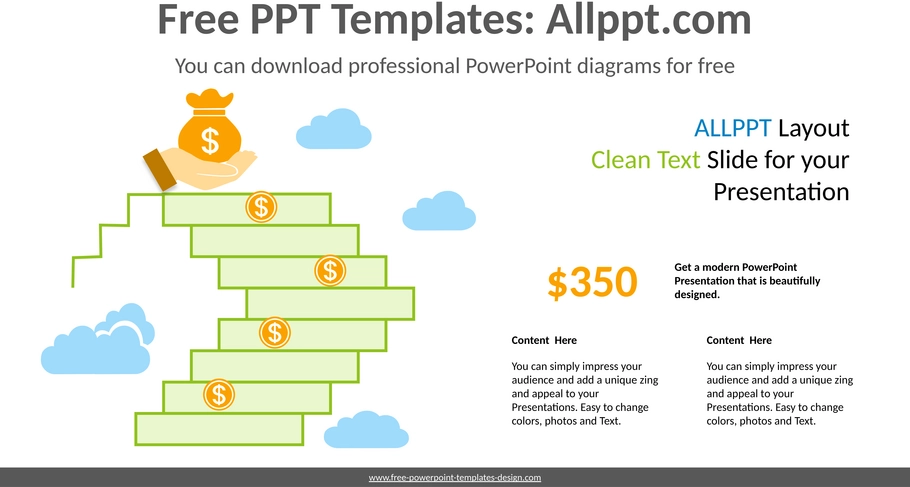 Free PPT Templates: Allppt.com

You can download professional PowerPoint diagrams for free

$

$

$

$

$

ALLPPT Layout
Clean Text Slide for your Presentation

$350

Get a modern PowerPoint Presentation that is beautifully designed.

Content Here

You can simply impress your audience and add a unique zing and appeal to your Presentations. Easy to change colors, photos and Text.

Content Here

You can simply impress your audience and add a unique zing and appeal to your Presentations. Easy to change colors, photos and Text.

www.free-powerpoint-templates-design.com